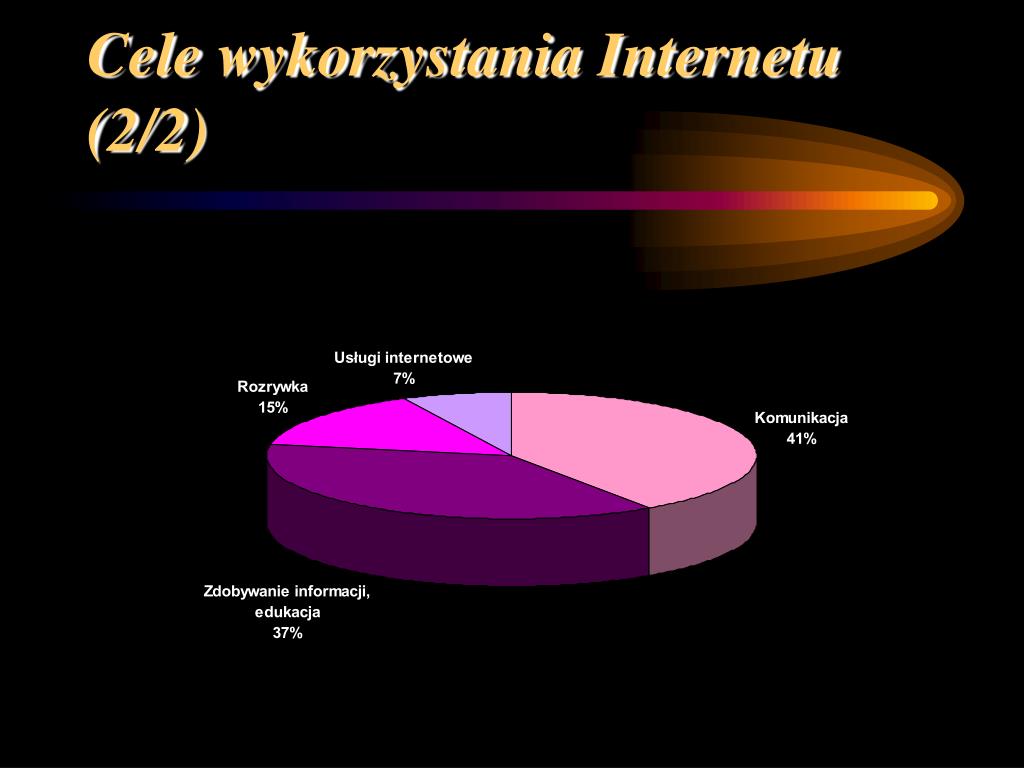 Cele wykorzystania Internetu (2/2)

Usługi internetowe
7%

Rozrywka
15%

Komunikacja
41%

Zdobywanie informacji, edukacja
37%